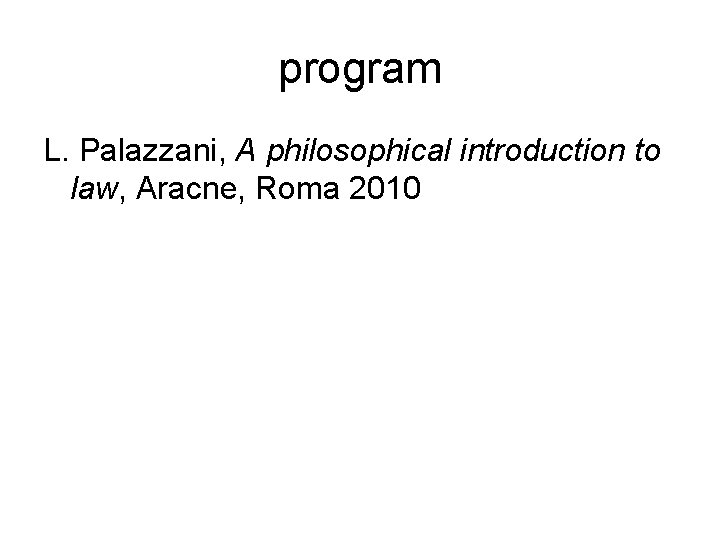 program

L. Palazzani, A philosophical introduction to law, Aracne, Roma 2010